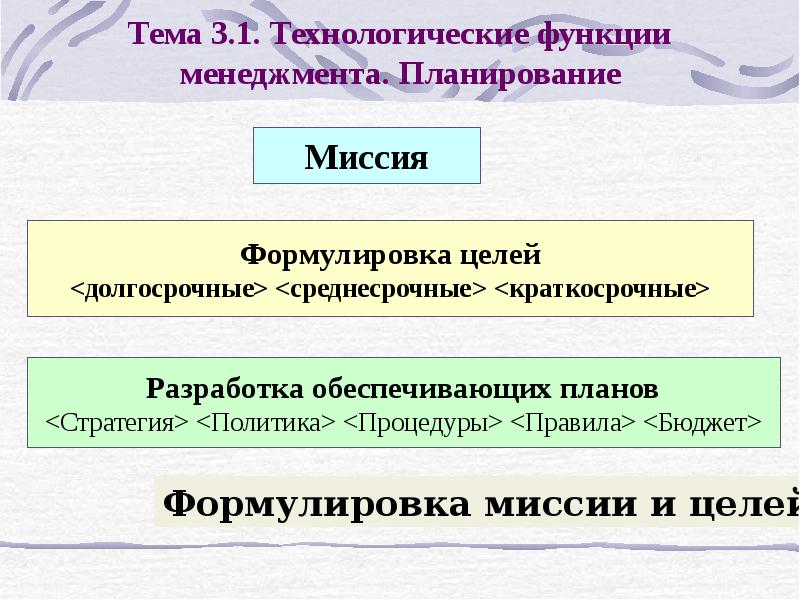 Тема 3.1. Технологические функции менеджмента. Планирование

Миссия

Формулировка целей
<долгосрочные> <среднесрочные> <краткосрочные>

Разработка обеспечивающих планов
<Стратегия> <Политика> <Процедуры> <Правила> <Бюджет>

Формулировка миссии и целей